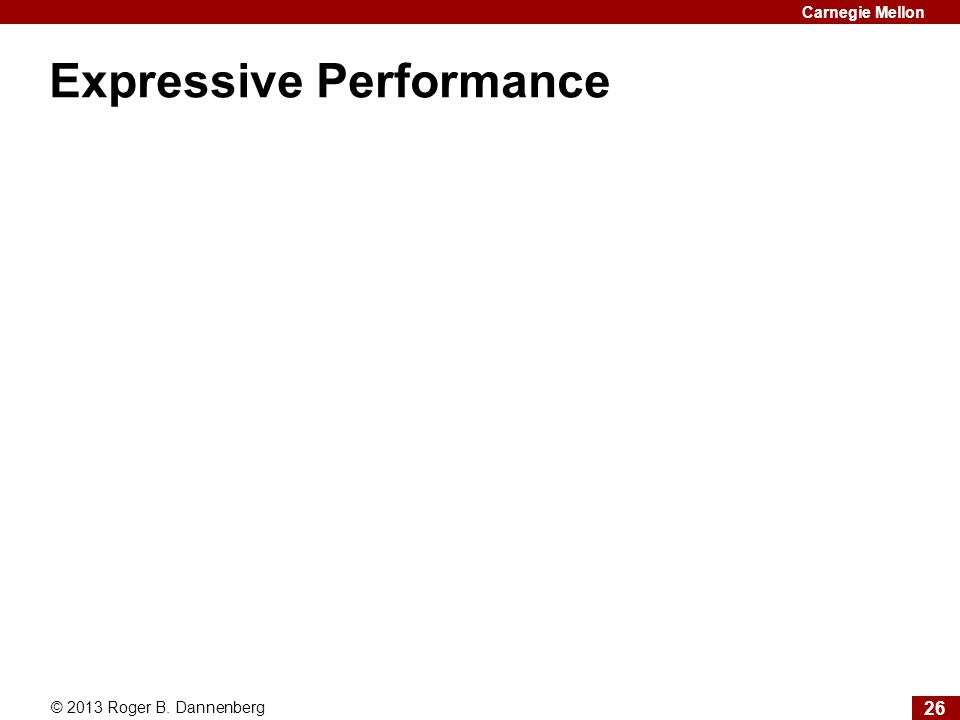 Carnegie Mellon

Expressive Performance

© 2013 Roger B. Dannenberg

26